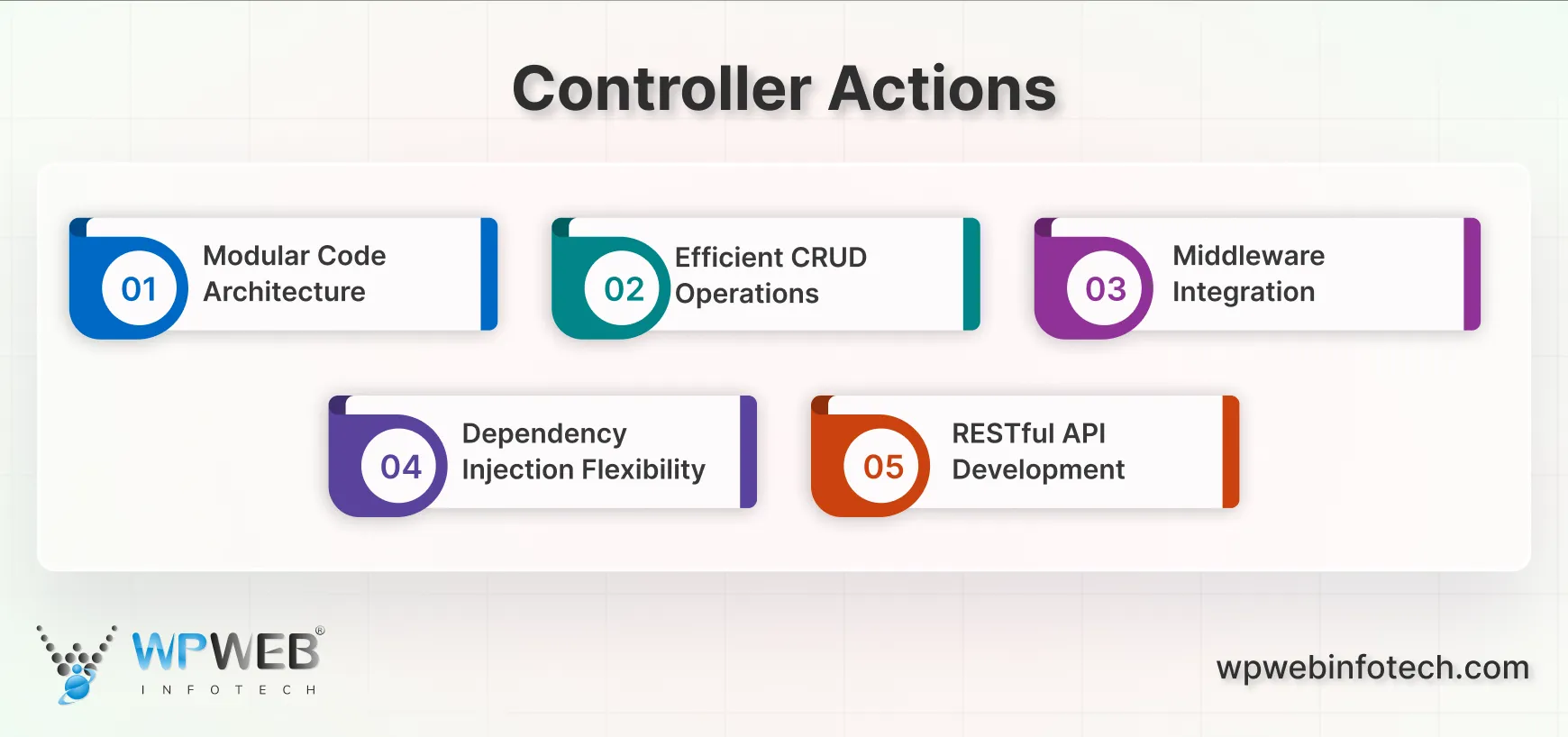 Controller Actions

01 Modular Code Architecture

02 Efficient CRUD Operations

03 Middleware Integration

04 Dependency Injection Flexibility

05 RESTful API Development

WPWEB® INFOTECH

wpwebinfotech.com